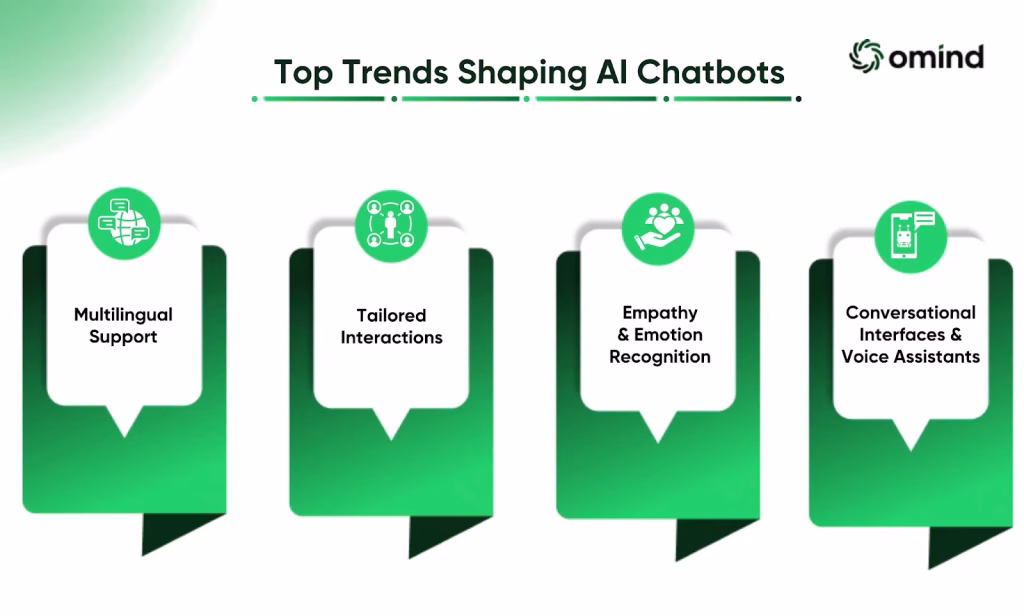 Top Trends Shaping AI Chatbots

omind

Multilingual Support

Tailored Interactions

Empathy & Emotion Recognition

Conversational Interfaces & Voice Assistants